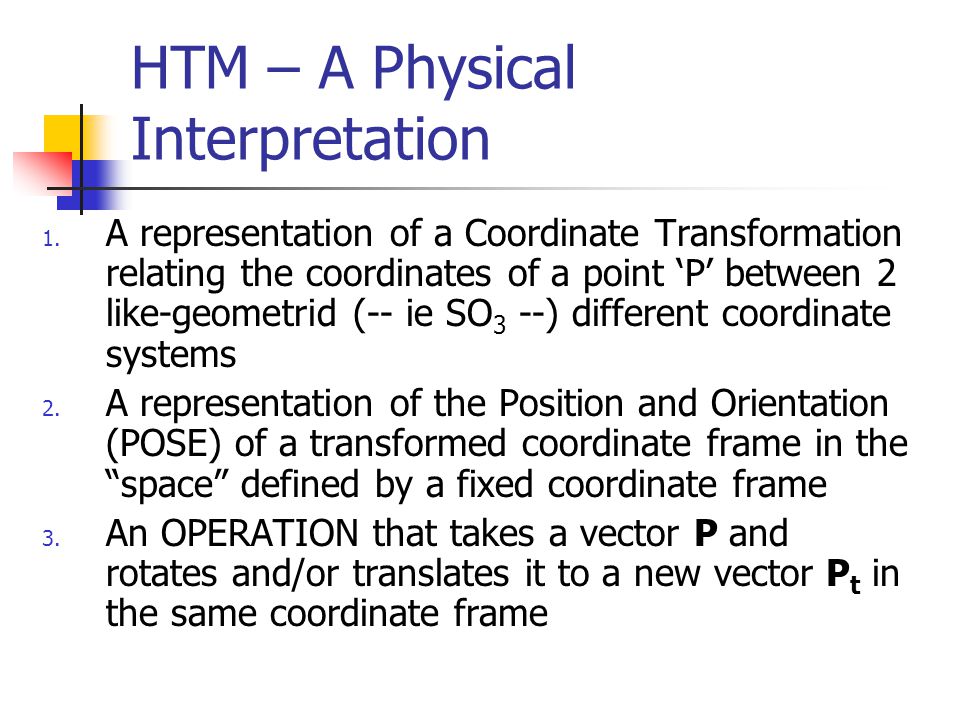 HTM – A Physical Interpretation

1. A representation of a Coordinate Transformation relating the coordinates of a point ‘P’ between 2 like-geometrid (-- ie $SO_3$ --) different coordinate systems
2. A representation of the Position and Orientation (POSE) of a transformed coordinate frame in the “space” defined by a fixed coordinate frame
3. An OPERATION that takes a vector **P** and rotates and/or translates it to a new vector $\mathbf{P_t}$ in the same coordinate frame